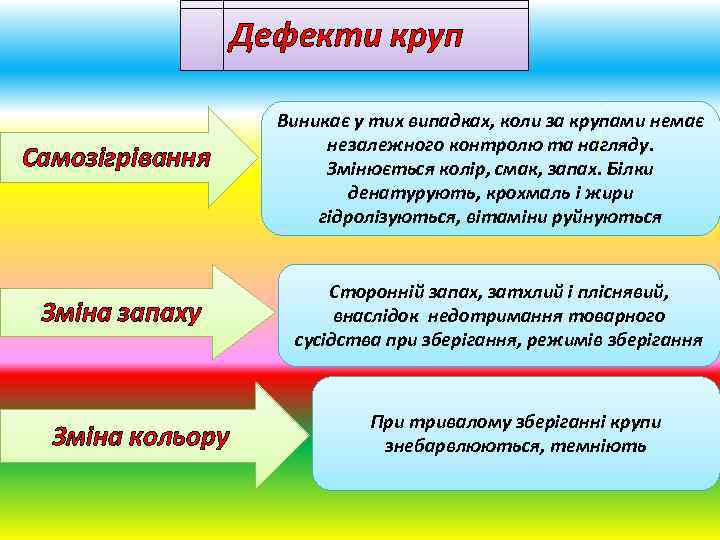 Дефекти круп

Самозігрівання

Виникає у тих випадках, коли за крупами немає незалежного контролю та нагляду. Змінюється колір, смак, запах. Білки денатурують, крохмаль і жири гідролізуються, вітаміни руйнуються

Зміна запаху

Сторонній запах, затхлий і пліснявий, внаслідок недотримання товарного сусідства при зберігання, режимів зберігання

Зміна кольору

При тривалому зберіганні крупи знебарвлюються, темніють